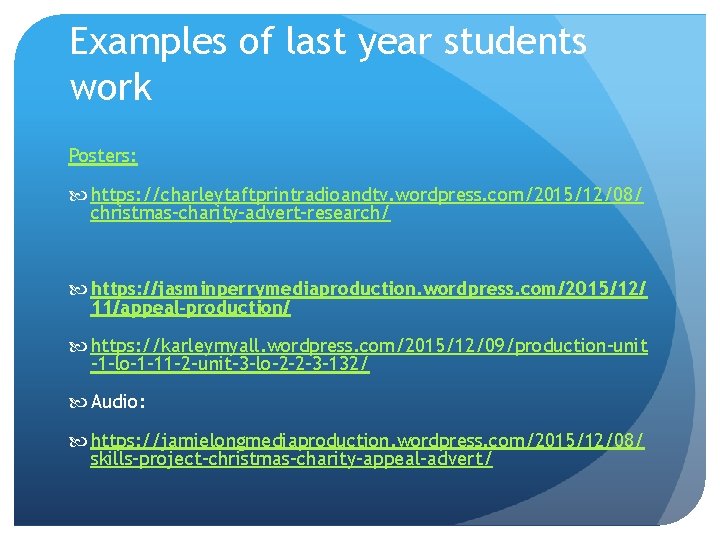 Examples of last year students work

Posters:

https://charleytaftprintradioandtv.wordpress.com/2015/12/08/christmas-charity-advert-research/

https://jasminperrymediaproduction.wordpress.com/2015/12/11/appeal-production/

https://karleymyall.wordpress.com/2015/12/09/production-unit-1-lo-1-11-2-unit-3-lo-2-2-3-132/

Audio:

https://jamielongmediaproduction.wordpress.com/2015/12/08/skills-project-christmas-charity-appeal-advert/